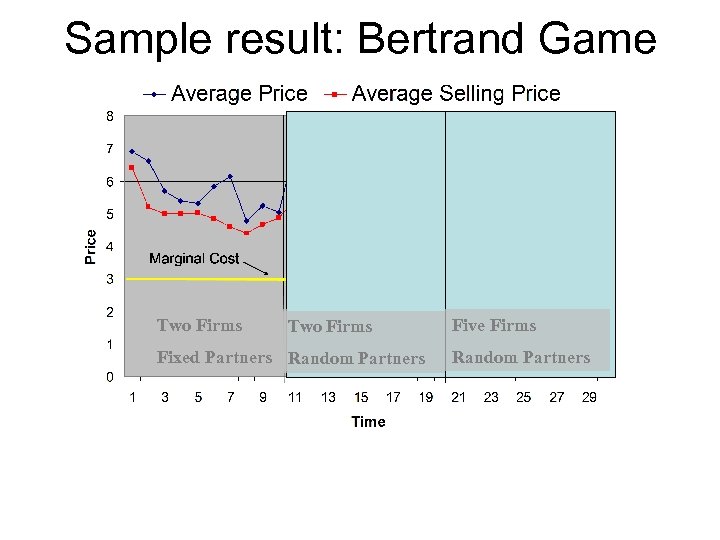 Sample result: Bertrand Game

Average Price
Average Selling Price

8
7
6
5
4
3
2
1
0

Price

Marginal Cost

Two Firms
Fixed Partners

Two Firms
Random Partners

Five Firms
Random Partners

1 3 5 7 9 11 13 15 17 19 21 23 25 27 29

Time